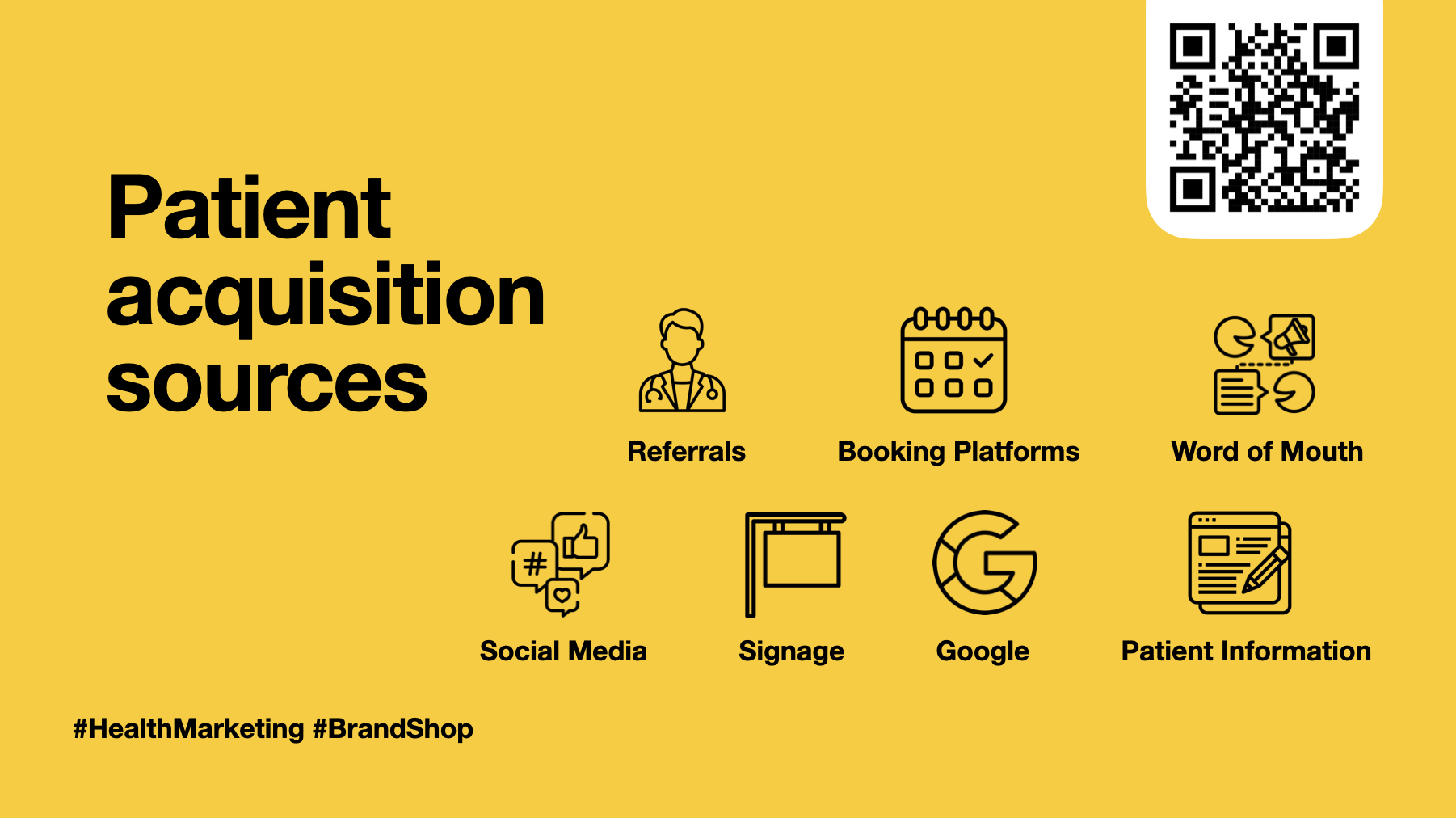 Patient acquisition sources

Referrals

Booking Platforms

Word of Mouth

Social Media

Signage

Google

Patient Information

#HealthMarketing #BrandShop